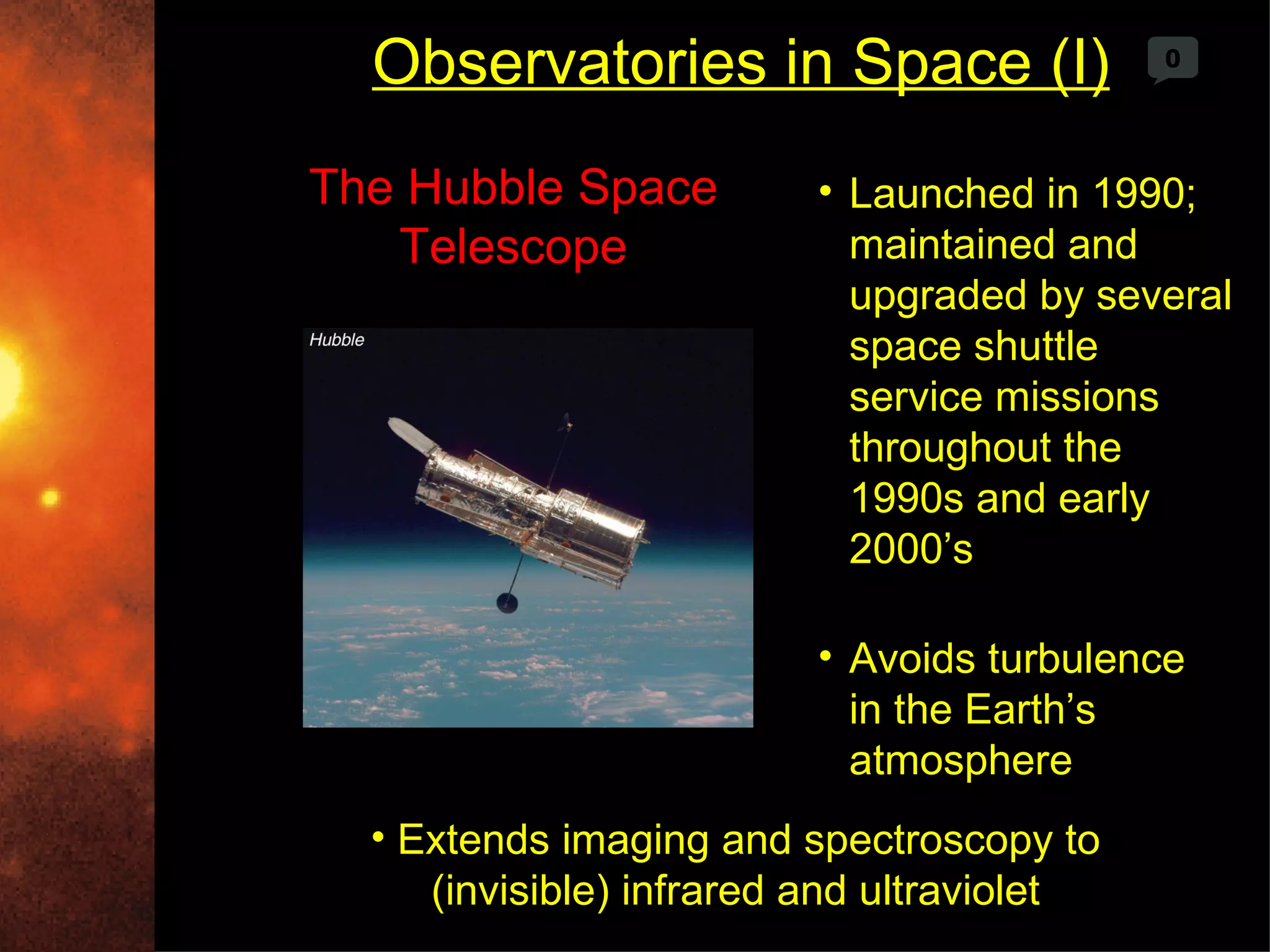 Observatories in Space (I)

0

The Hubble Space Telescope

Hubble

• Launched in 1990; maintained and upgraded by several space shuttle service missions throughout the 1990s and early 2000’s

• Avoids turbulence in the Earth’s atmosphere

• Extends imaging and spectroscopy to (invisible) infrared and ultraviolet